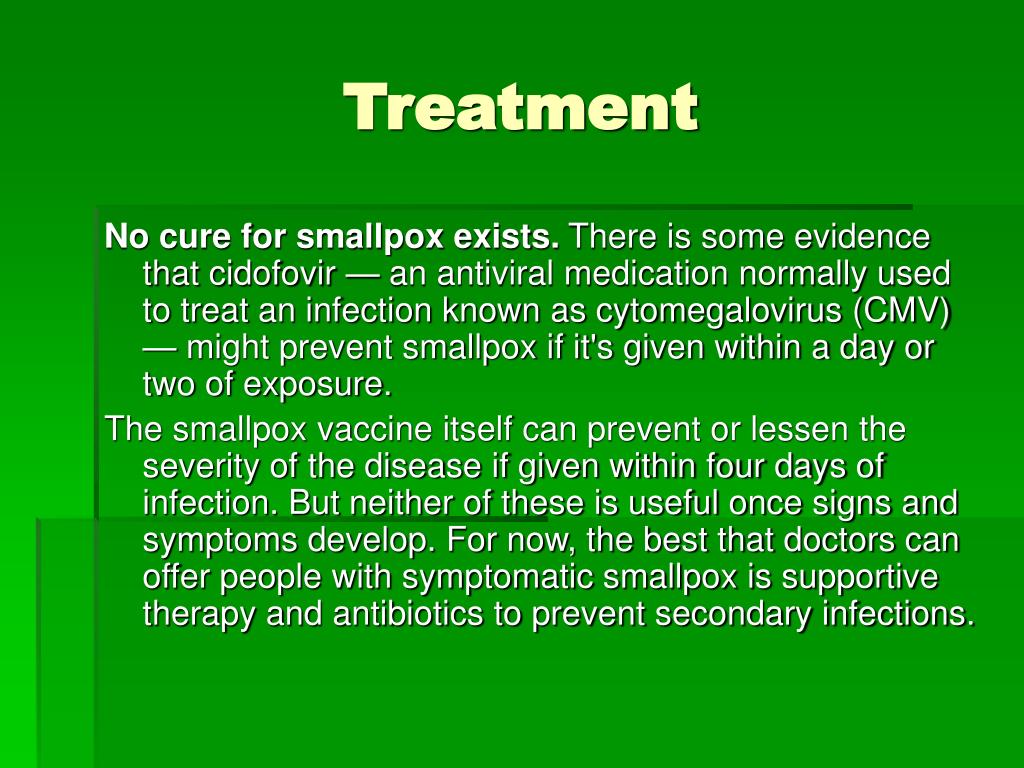 Treatment

No cure for smallpox exists. There is some evidence that cidofovir — an antiviral medication normally used to treat an infection known as cytomegalovirus (CMV) — might prevent smallpox if it's given within a day or two of exposure.

The smallpox vaccine itself can prevent or lessen the severity of the disease if given within four days of infection. But neither of these is useful once signs and symptoms develop. For now, the best that doctors can offer people with symptomatic smallpox is supportive therapy and antibiotics to prevent secondary infections.